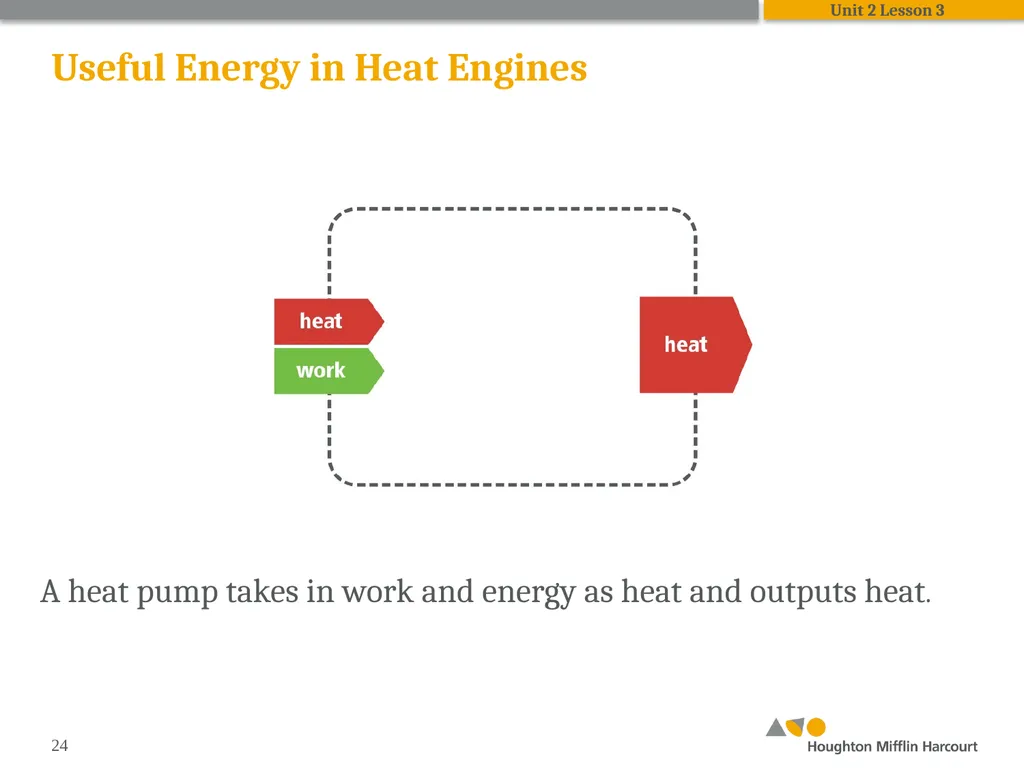 Unit 2 Lesson 3

Useful Energy in Heat Engines

heat

work

heat

A heat pump takes in work and energy as heat and outputs heat.

24

Houghton Mifflin Harcourt